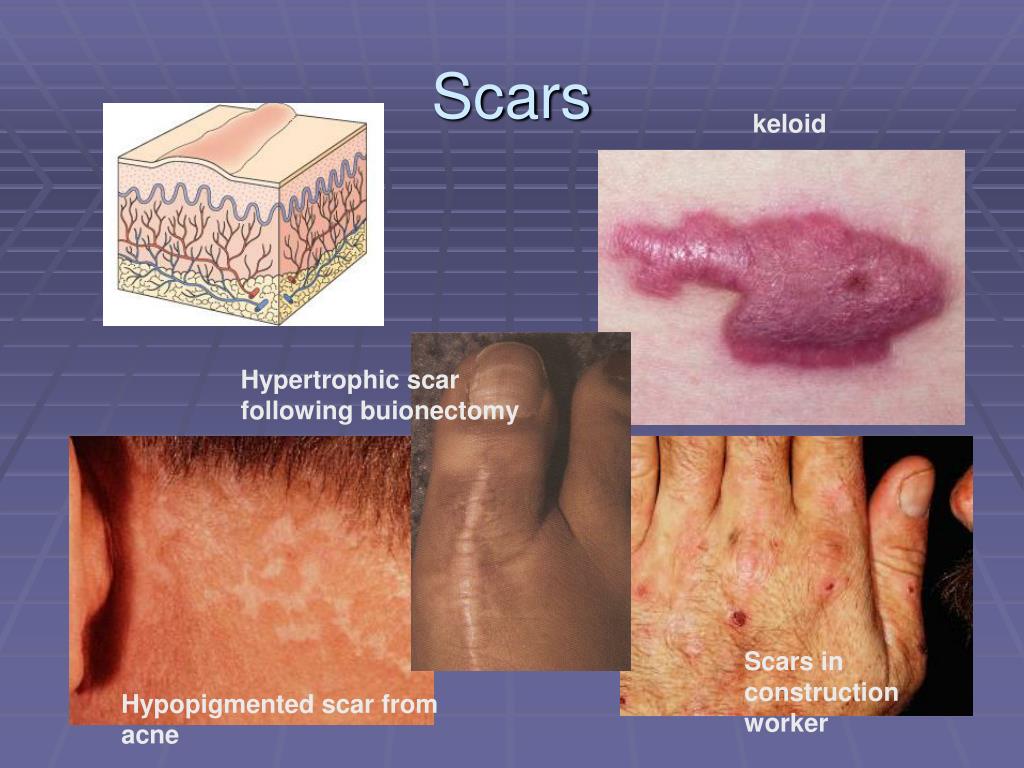 Scars

keloid

Hypertrophic scar following buionectomy

Hypopigmented scar from acne

Scars in construction worker